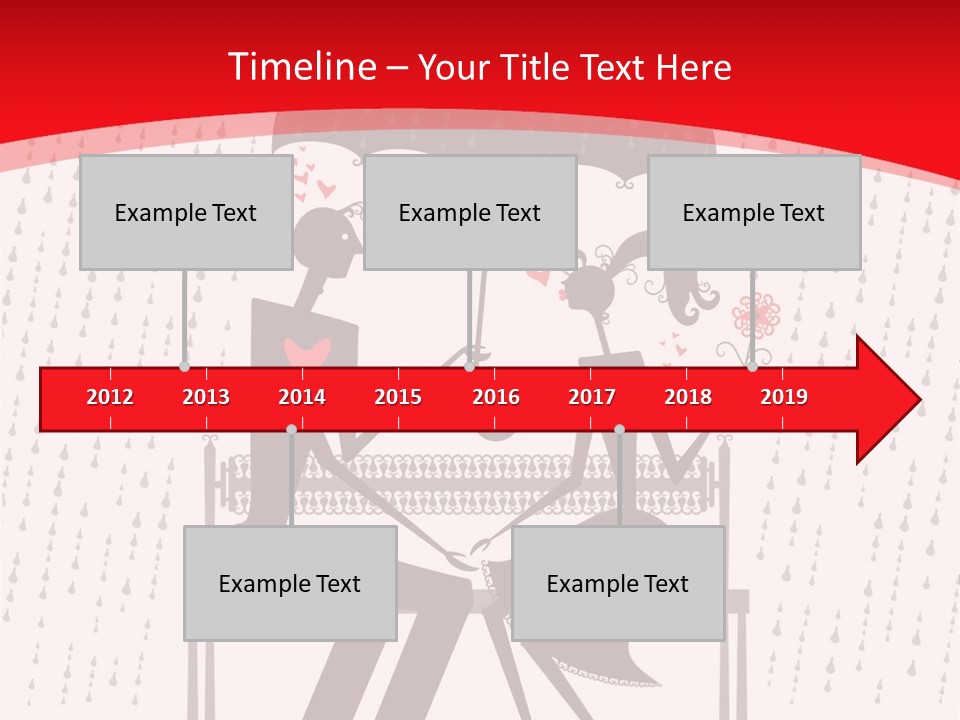 Timeline – Your Title Text Here

Example Text

Example Text

Example Text

2012 2013 2014 2015 2016 2017 2018 2019

Example Text

Example Text